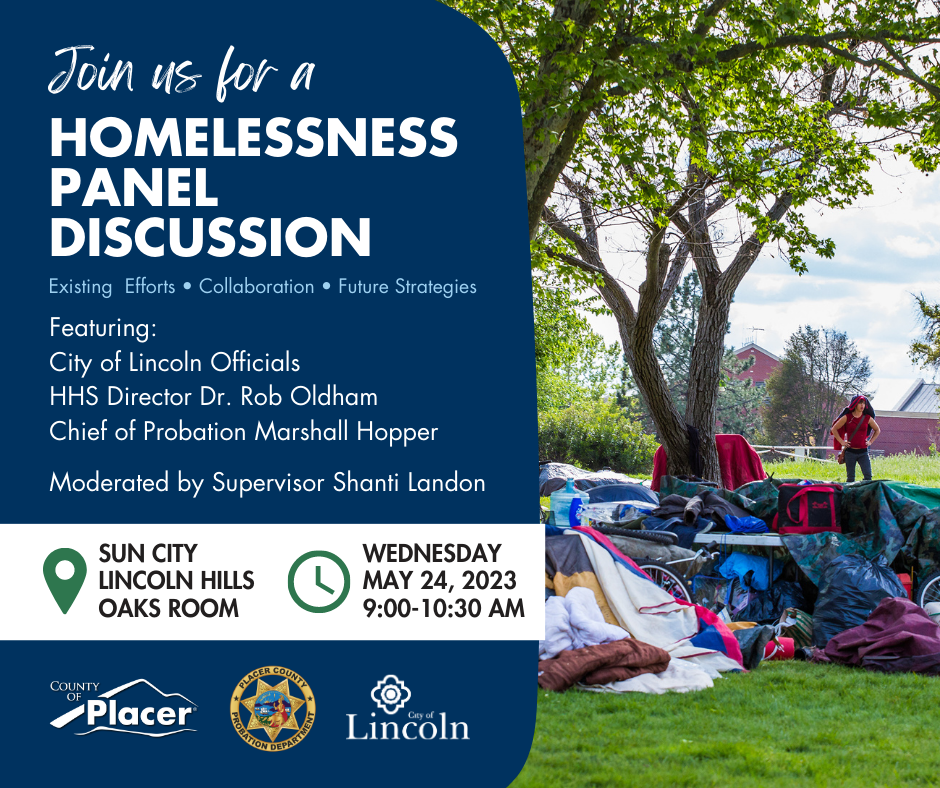 Join us for a
HOMELESSNESS PANEL DISCUSSION

Existing Efforts • Collaboration • Future Strategies

Featuring:
City of Lincoln Officials
HHS Director Dr. Rob Oldham
Chief of Probation Marshall Hopper

Moderated by Supervisor Shanti Landon

SUN CITY
LINCOLN HILLS
OAKS ROOM

WEDNESDAY
MAY 24, 2023
9:00-10:30 AM

COUNTY OF Placer

PLACER COUNTY PROBATION DEPARTMENT

City of Lincoln